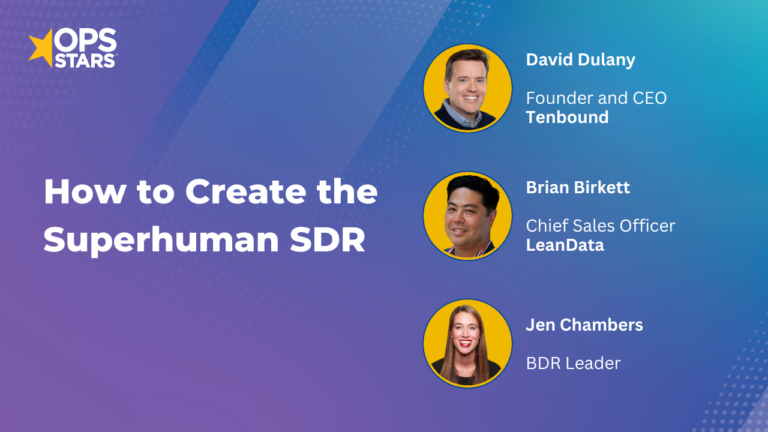 OPS STARS

How to Create the Superhuman SDR

David Dulany

Founder and CEO
Tenbound

Brian Birkett

Chief Sales Officer
LeanData

Jen Chambers

BDR Leader